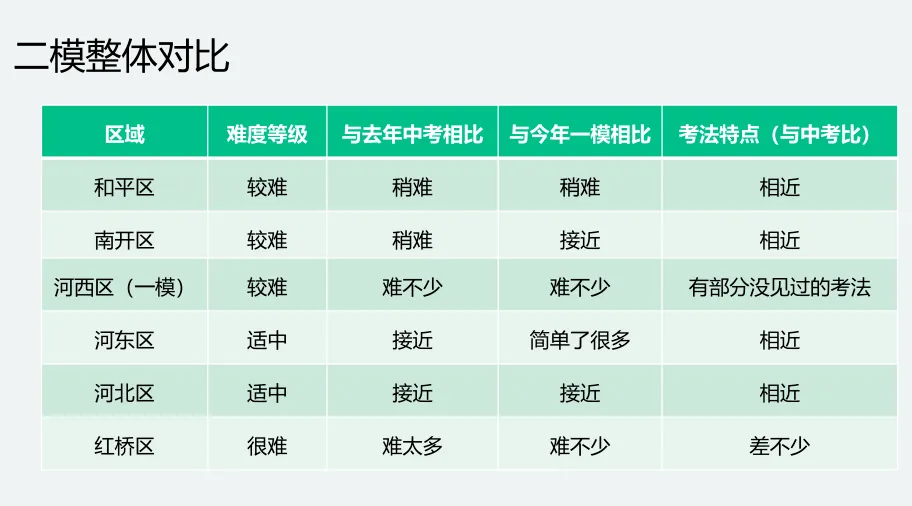 二模整体对比

| 区域 | 难度等级 | 与去年中考相比 | 与今年一模相比 | 考法特点（与中考比） |
|---|---|---|---|---|
| 和平区 | 较难 | 稍难 | 稍难 | 相近 |
| 南开区 | 较难 | 稍难 | 接近 | 相近 |
| 河西区（一模） | 较难 | 难不少 | 难不少 | 有部分没见过的考法 |
| 河东区 | 适中 | 接近 | 简单了很多 | 相近 |
| 河北区 | 适中 | 接近 | 接近 | 相近 |
| 红桥区 | 很难 | 难太多 | 难不少 | 差不少 |